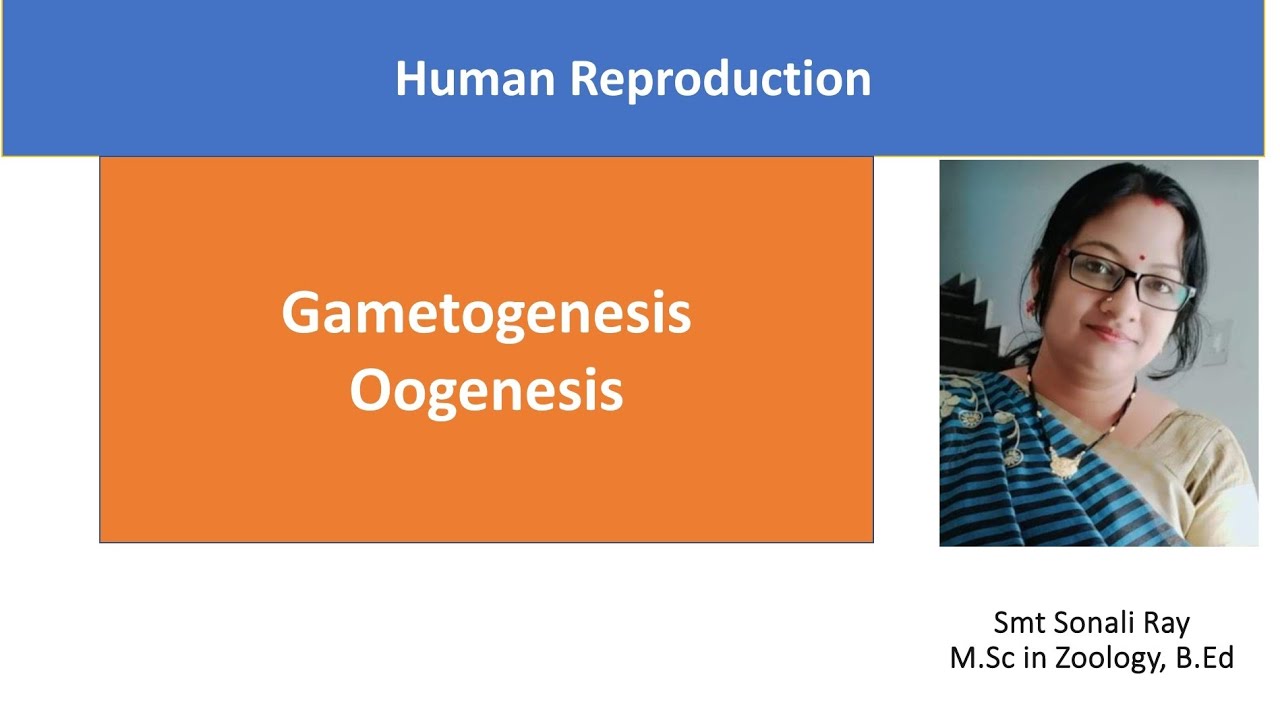 Human Reproduction

Gametogenesis
Oogenesis

Smt Sonali Ray
M.Sc in Zoology, B.Ed